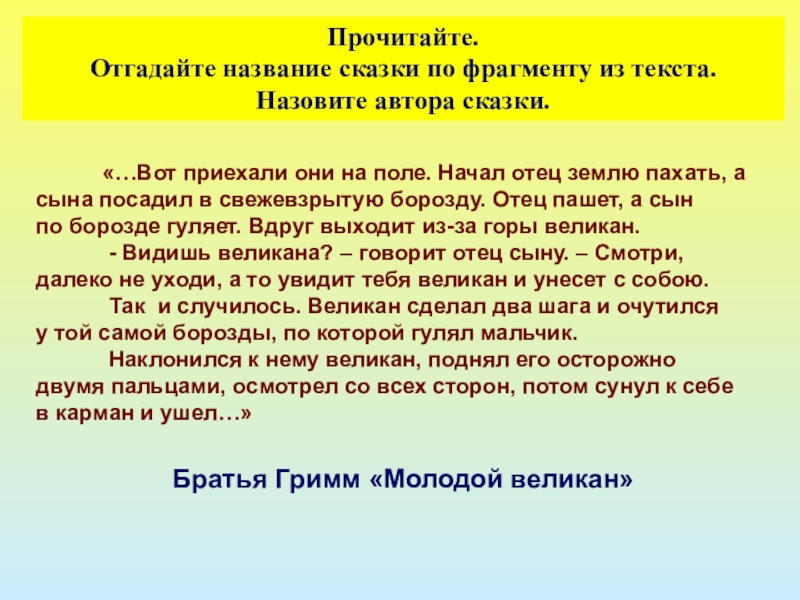 Прочитайте.
Отгадайте название сказки по фрагменту из текста.
Назовите автора сказки.

«…Вот приехали они на поле. Начал отец землю пахать, а сына посадил в свежевзрытую борозду. Отец пашет, а сын по борозде гуляет. Вдруг выходит из-за горы великан.

- Видишь великана? – говорит отец сыну. – Смотри, далеко не уходи, а то увидит тебя великан и унесет с собою.

Так и случилось. Великан сделал два шага и очутился у той самой борозды, по которой гулял мальчик.

Наклонился к нему великан, поднял его осторожно двумя пальцами, осмотрел со всех сторон, потом сунул к себе в карман и ушел…»

Братья Гримм «Молодой великан»